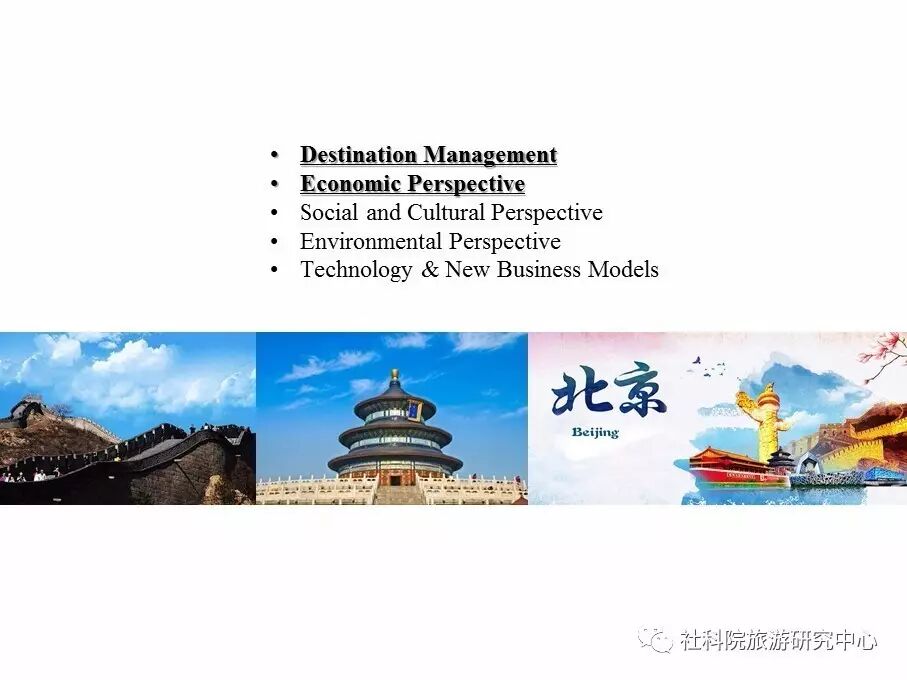 • Destination Management
• Economic Perspective
• Social and Cultural Perspective
• Environmental Perspective
• Technology & New Business Models

北京
Beijing

社科院旅游研究中心